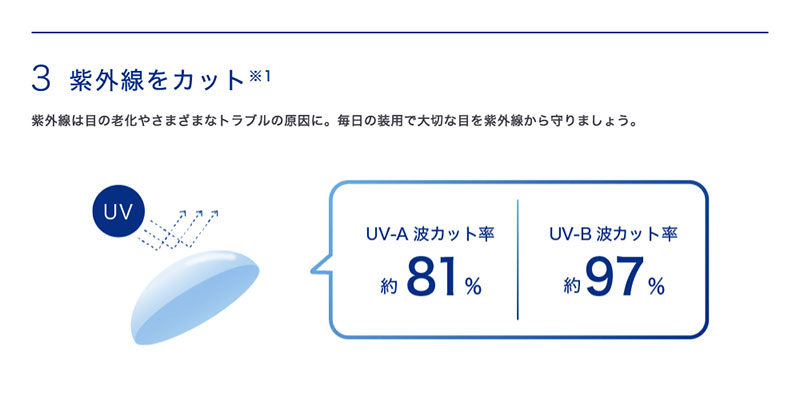 3 紫外線をカット※1

紫外線は目の老化やさまざまなトラブルの原因に。毎日の装用で大切な目を紫外線から守りましょう。

UV

UV-A 波カット率
約 81 %

UV-B 波カット率
約 97 %